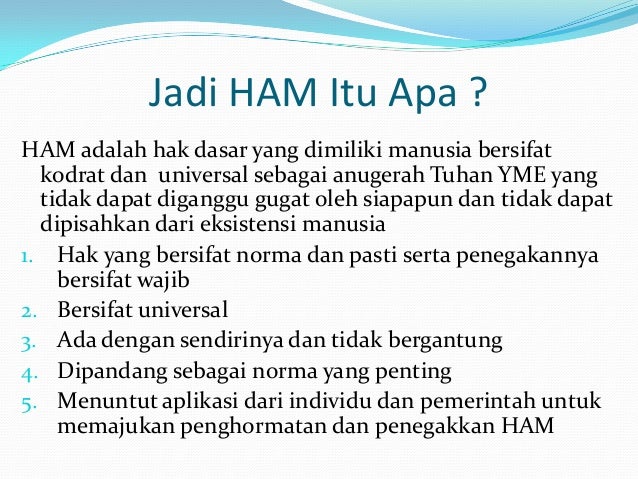 Jadi HAM Itu Apa ?

HAM adalah hak dasar yang dimiliki manusia bersifat kodrat dan universal sebagai anugerah Tuhan YME yang tidak dapat diganggu gugat oleh siapapun dan tidak dapat dipisahkan dari eksistensi manusia

1. Hak yang bersifat norma dan pasti serta penegakannya bersifat wajib
2. Bersifat universal
3. Ada dengan sendirinya dan tidak bergantung
4. Dipandang sebagai norma yang penting
5. Menuntut aplikasi dari individu dan pemerintah untuk memajukan penghormatan dan penegakkan HAM